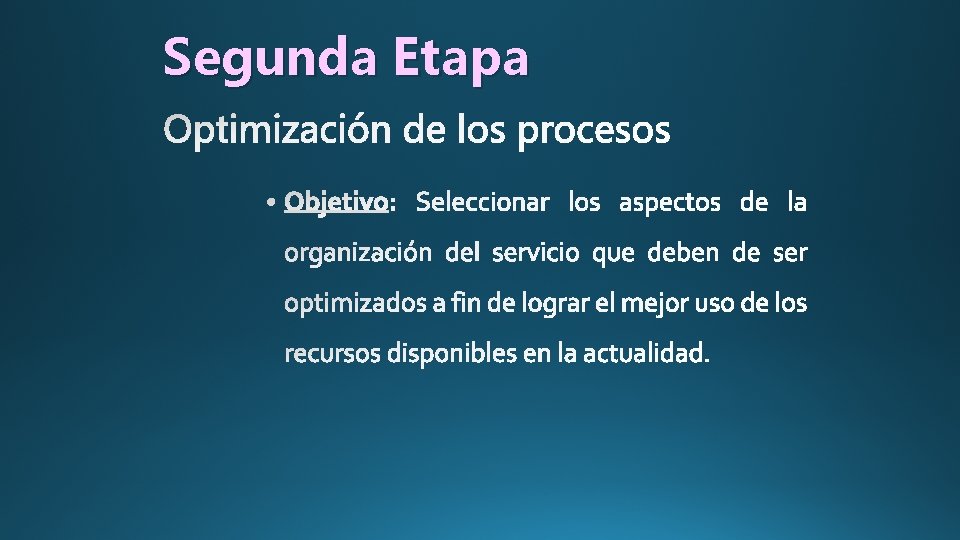 Segunda Etapa

Optimización de los procesos

• Objetivo: Seleccionar los aspectos de la organización del servicio que deben de ser optimizados a fin de lograr el mejor uso de los recursos disponibles en la actualidad.